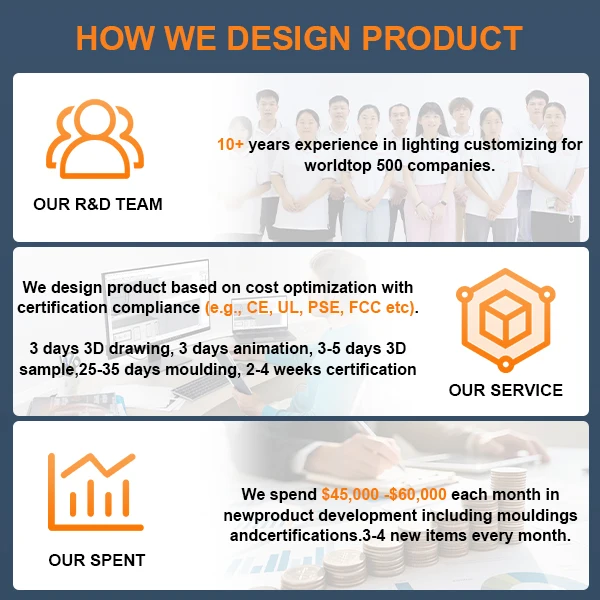 HOW WE DESIGN PRODUCT

OUR R&D TEAM

10+ years experience in lighting customizing for worldtop 500 companies.

We design product based on cost optimization with certification compliance (e.g., CE, UL, PSE, FCC etc).

3 days 3D drawing, 3 days animation, 3-5 days 3D sample,25-35 days moulding, 2-4 weeks certification

OUR SERVICE

OUR SPENT

We spend $45,000 -$60,000 each month in newproduct development including mouldings andcertifications.3-4 new items every month.